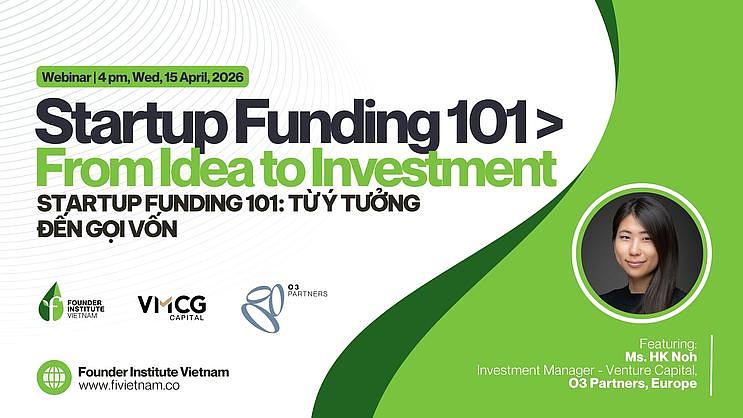 Webinar | 4 pm, Wed, 15 April, 2026

Startup Funding 101 >
From Idea to Investment

STARTUP FUNDING 101: TỪ Ý TƯỞNG ĐẾN GỌI VỐN

FOUNDER INSTITUTE VIETNAM

VMCG CAPITAL

O3 PARTNERS

Founder Institute Vietnam
www.fivietnam.co

Featuring:
Ms. HK Noh
Investment Manager - Venture Capital,
O3 Partners, Europe